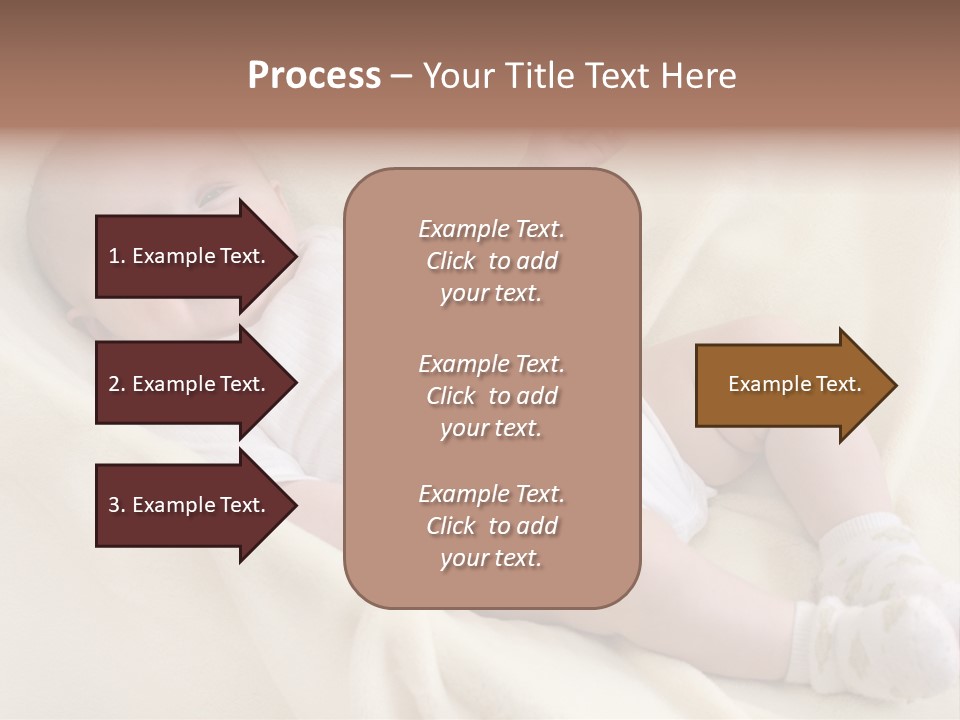 Process – Your Title Text Here

1. Example Text.

2. Example Text.

3. Example Text.

Example Text. Click to add your text.

Example Text. Click to add your text.

Example Text. Click to add your text.

Example Text.